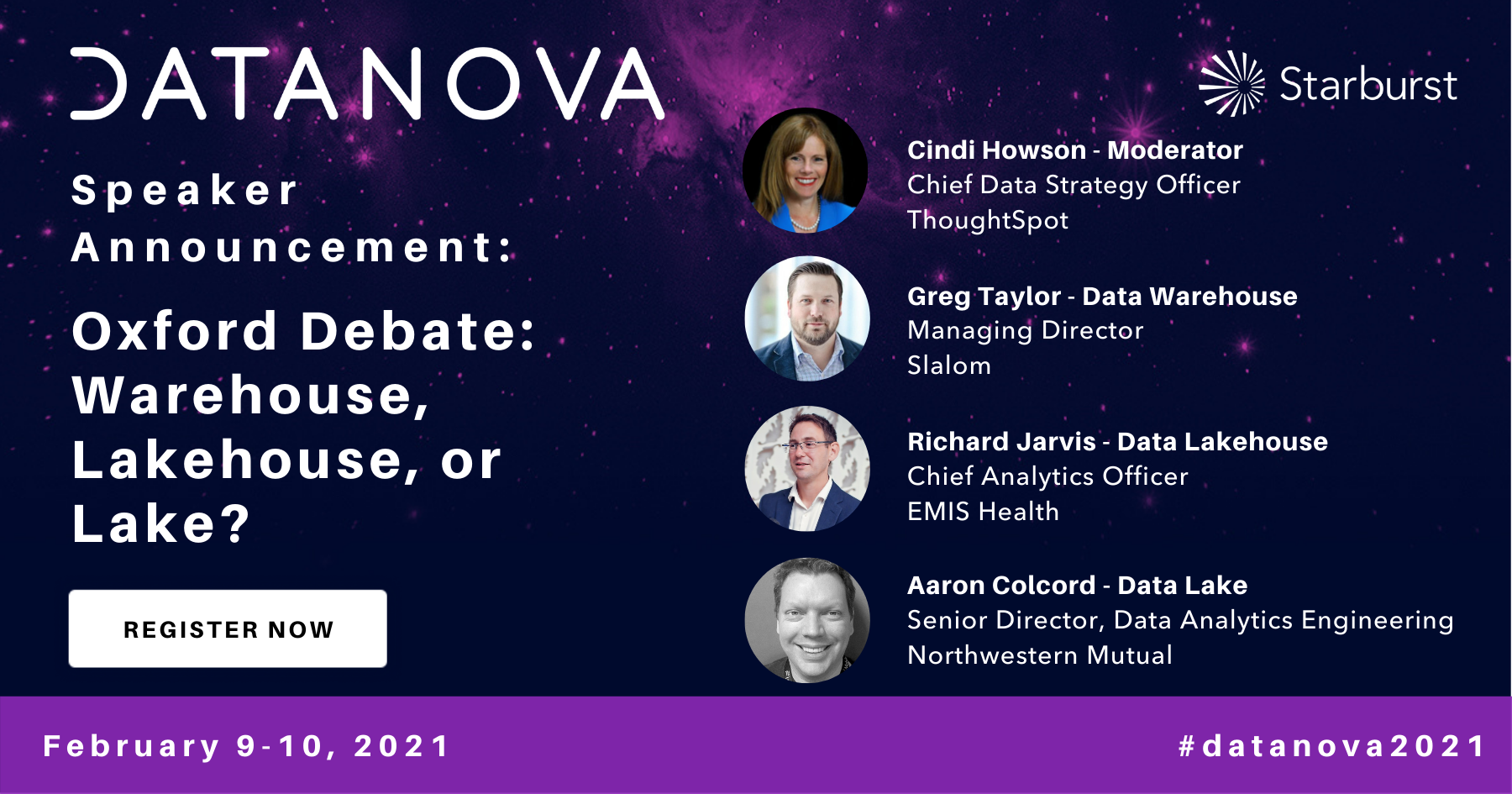 DATANOVA

Starburst

Speaker Announcement:

Oxford Debate: Warehouse, Lakehouse, or Lake?

REGISTER NOW

Cindi Howson - Moderator
Chief Data Strategy Officer
ThoughtSpot

Greg Taylor - Data Warehouse
Managing Director
Slalom

Richard Jarvis - Data Lakehouse
Chief Analytics Officer
EMIS Health

Aaron Colcord - Data Lake
Senior Director, Data Analytics Engineering
Northwestern Mutual

February 9-10, 2021

#datanova2021